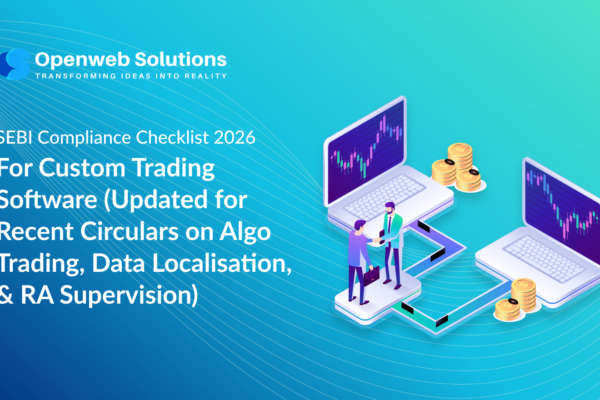 Openweb Solutions
TRANSFORMING IDEAS INTO REALITY

SEBI Compliance Checklist 2026
For Custom Trading Software (Updated for Recent Circulars on Algo Trading, Data Localisation, & RA Supervision)